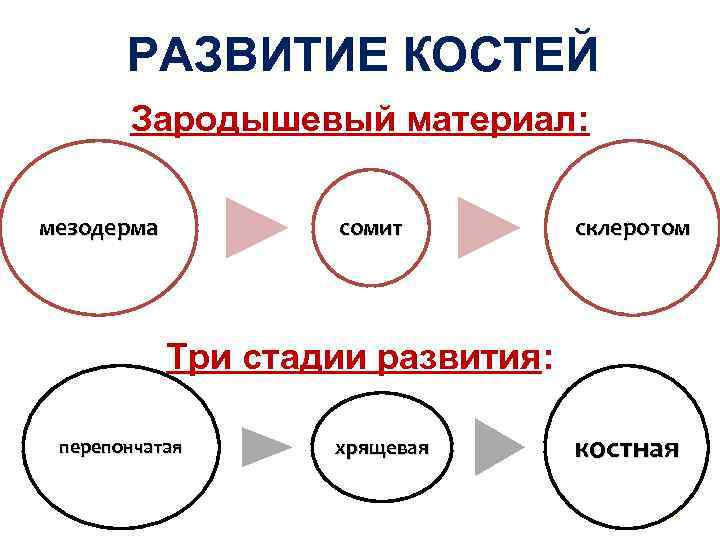 РАЗВИТИЕ КОСТЕЙ

Зародышевый материал:

мезодерма

сомит

склеротом

Три стадии развития:

перепончатая

хрящевая

костная